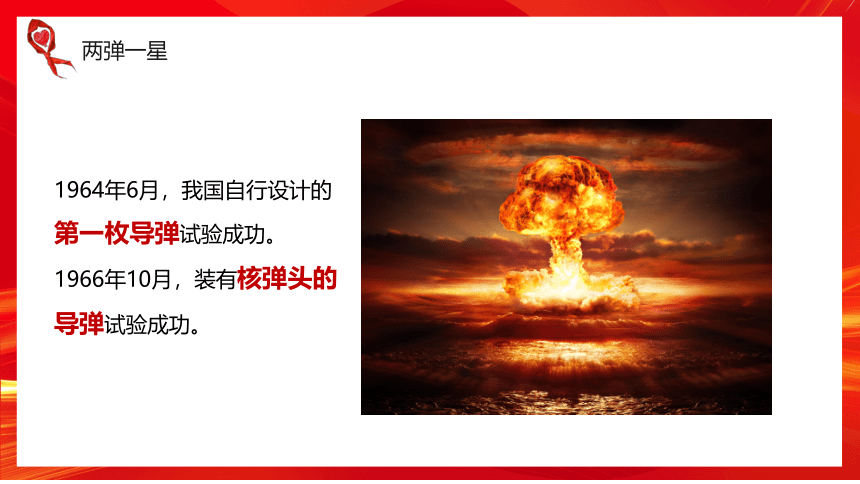 两弹一星

1964年6月，我国自行设计的第一枚导弹试验成功。

1966年10月，装有核弹头的导弹试验成功。